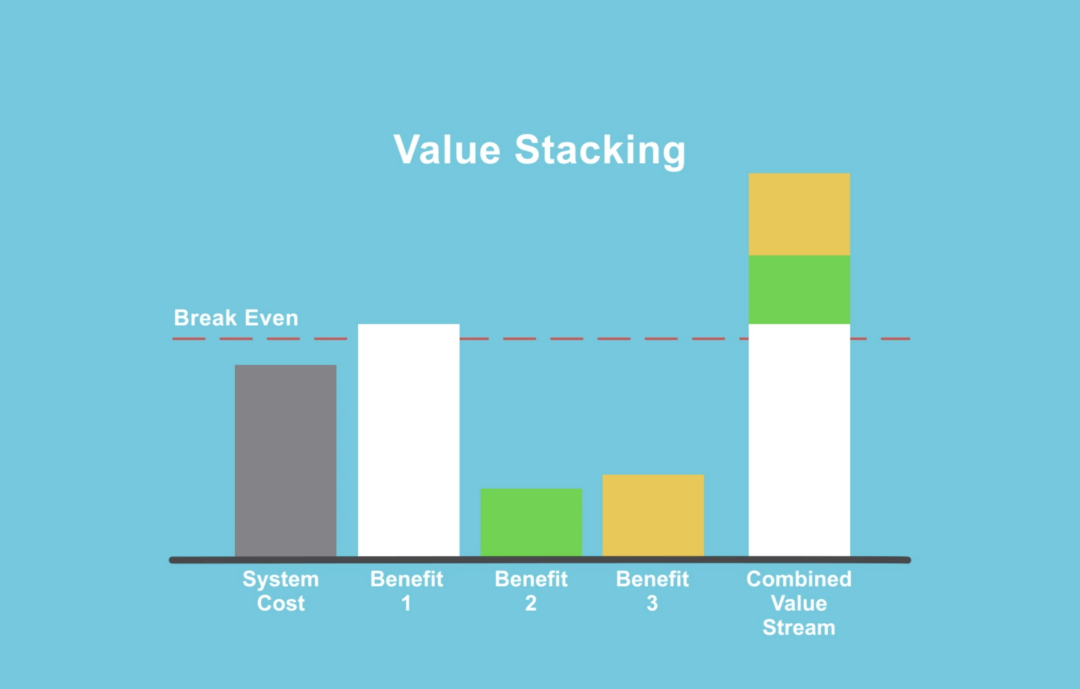 Value Stacking

Break Even

System Cost

Benefit 1

Benefit 2

Benefit 3

Combined Value Stream